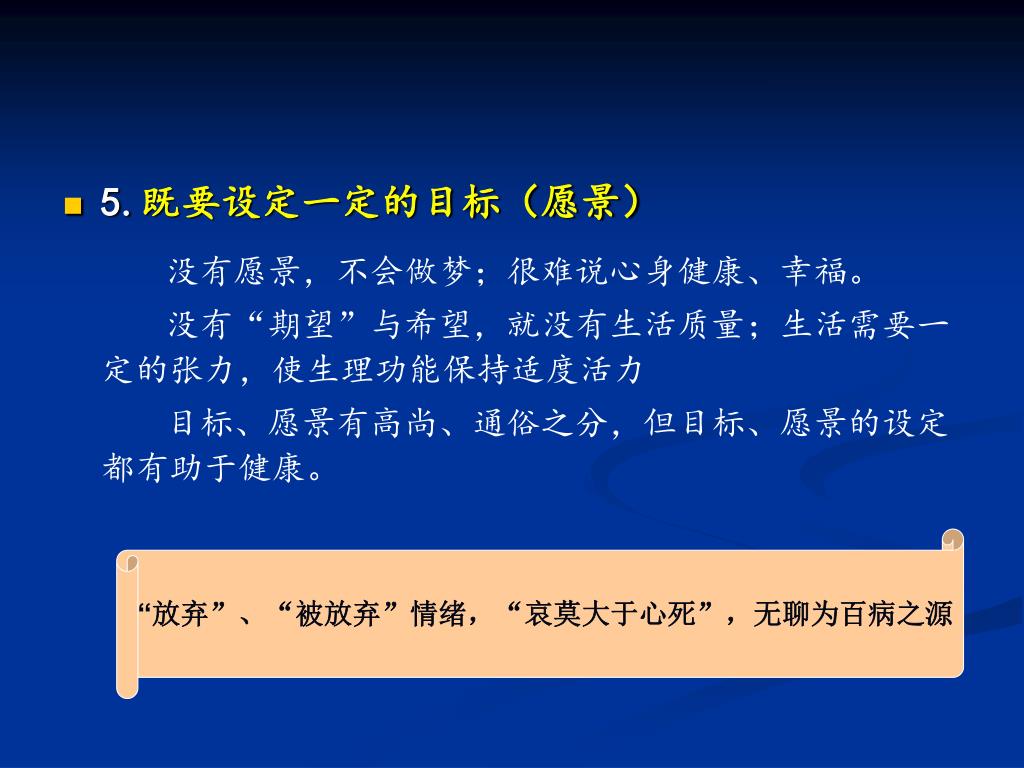 5. 既要设定一定的目标（愿景）

没有愿景，不会做梦；很难说心身健康、幸福。

没有“期望”与希望，就没有生活质量；生活需要一定的张力，使生理功能保持适度活力

目标、愿景有高尚、通俗之分，但目标、愿景的设定都有助于健康。

“放弃”、“被放弃”情绪，“哀莫大于心死”，无聊为百病之源